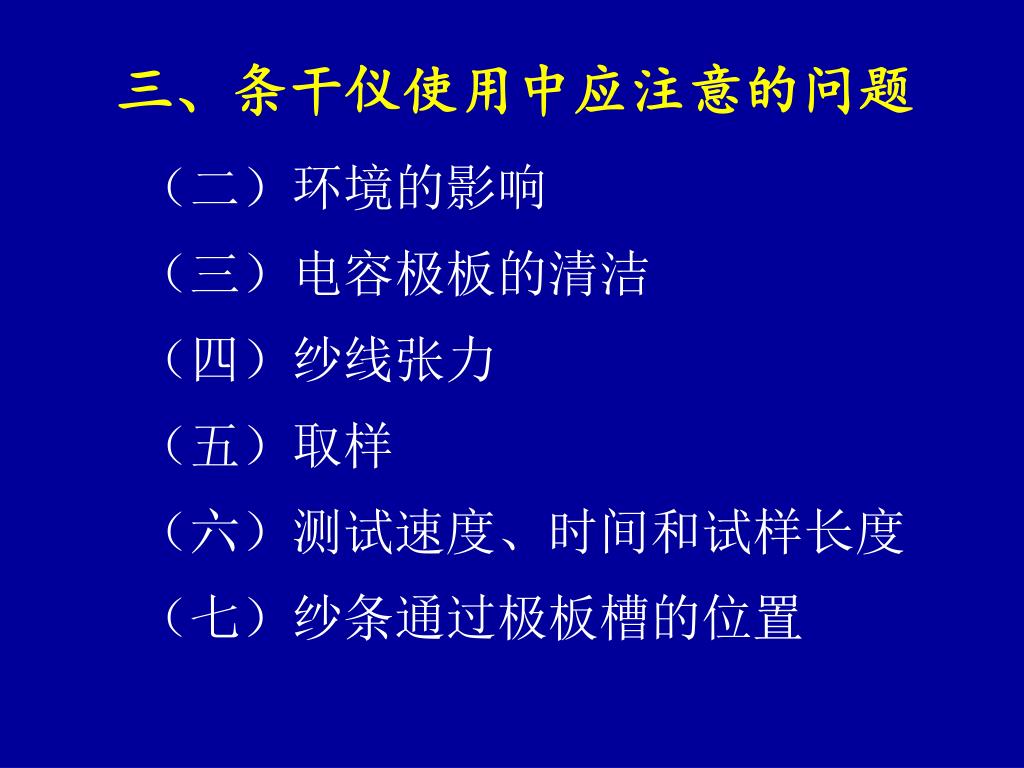 三、条干仪使用中应注意的问题

（二）环境的影响

（三）电容极板的清洁

（四）纱线张力

（五）取样

（六）测试速度、时间和试样长度

（七）纱条通过极板槽的位置